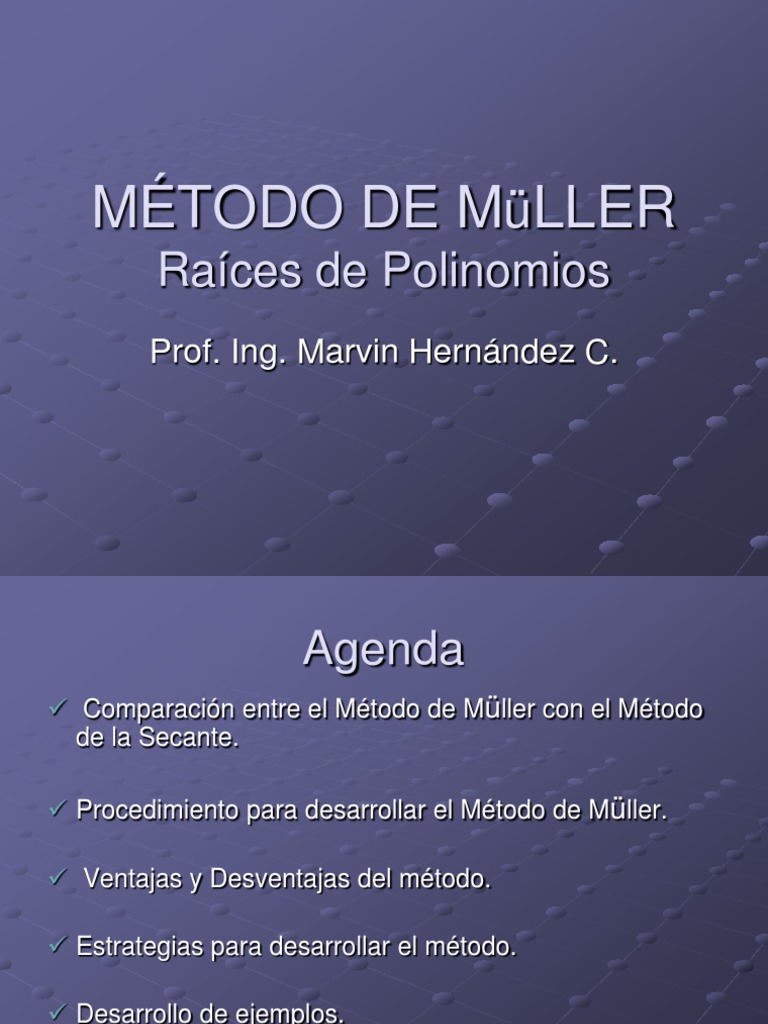 MÉTODO DE MüLLER
Raíces de Polinomios

Prof. Ing. Marvin Hernández C.

Agenda

✓ Comparación entre el Método de Müller con el Método de la Secante.

✓ Procedimiento para desarrollar el Método de Müller.

✓ Ventajas y Desventajas del método.

✓ Estrategias para desarrollar el método.

✓ Desarrollo de ejemplos.